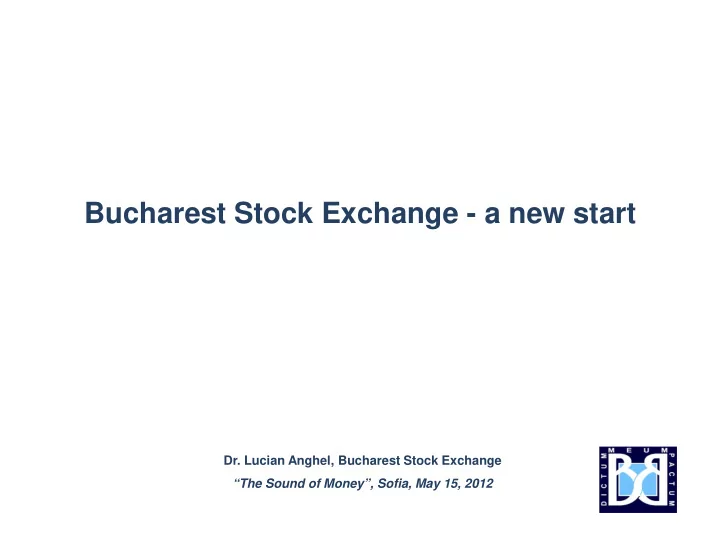 Bucharest Stock Exchange - a new start

Dr. Lucian Anghel, Bucharest Stock Exchange

"The Sound of Money", Sofia, May 15, 2012

DICTUM MEUM PACTUM